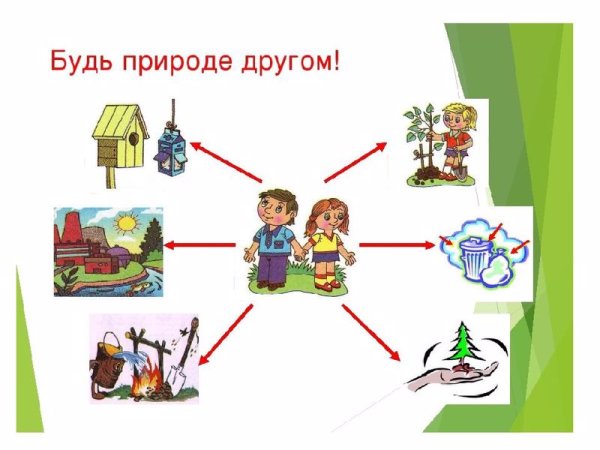 Будь природе другом!